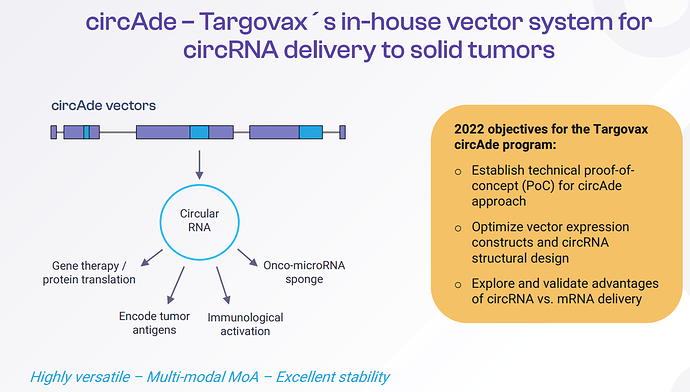 circAde – Targovax´s in-house vector system for circRNA delivery to solid tumors

circAde vectors

Circular RNA

Gene therapy / protein translation

Encode tumor antigens

Immunological activation

Onco-microRNA sponge

2022 objectives for the Targovax circAde program:

o Establish technical proof-of-concept (PoC) for circAde approach

o Optimize vector expression constructs and circRNA structural design

o Explore and validate advantages of circRNA vs. mRNA delivery

Highly versatile – Multi-modal MoA – Excellent stability